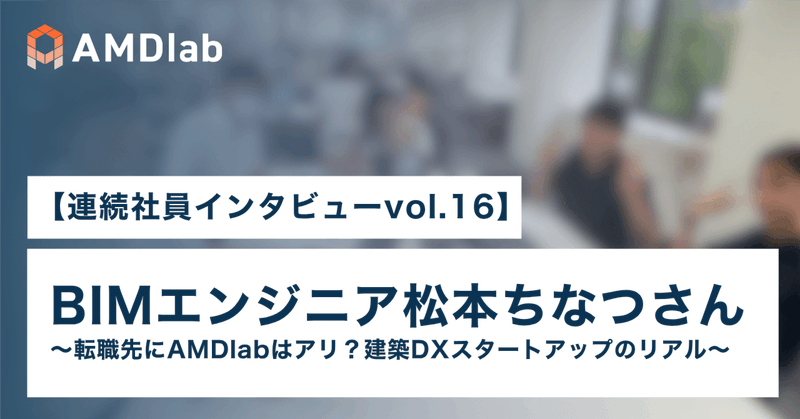 AMDlab

【連続社員インタビューvol.16】

BIMエンジニア松本ちなつさん
〜転職先にAMDlabはアリ？建築DXスタートアップのリアル〜